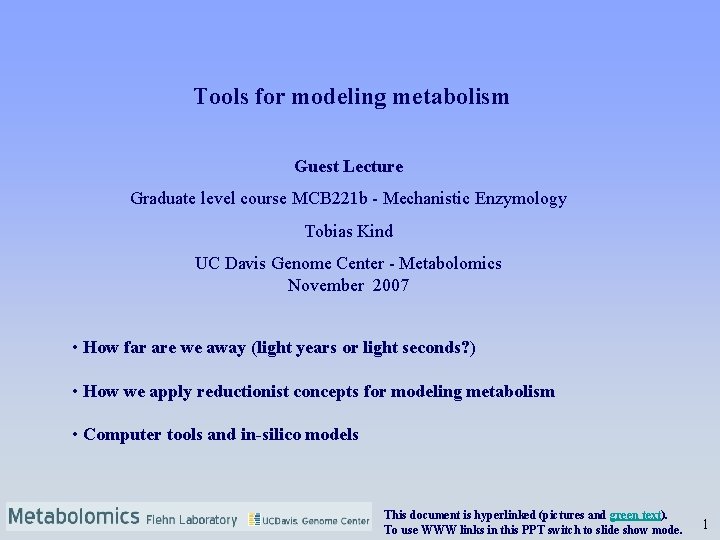 Tools for modeling metabolism

Guest Lecture

Graduate level course MCB221b - Mechanistic Enzymology

Tobias Kind

UC Davis Genome Center - Metabolomics
November 2007

• How far are we away (light years or light seconds?)

• How we apply reductionist concepts for modeling metabolism

• Computer tools and in-silico models

Metabolomics Fiehn Laboratory UCDavis Genome Center

This document is hyperlinked (pictures and green text).
To use WWW links in this PPT switch to slide show mode.

1